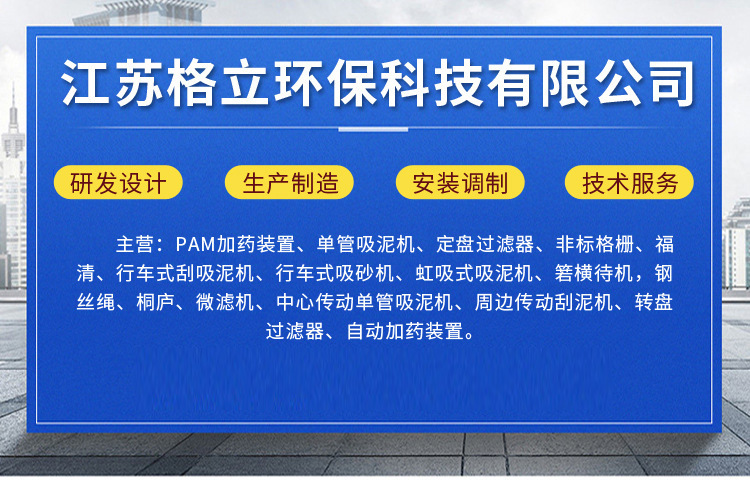 江苏格立环保科技有限公司

研发设计

生产制造

安装调制

技术服务

主营：PAM加药装置、单管吸泥机、定盘过滤器、非标格栅、福清、行车式刮吸泥机、行车式吸砂机、虹吸式吸泥机、箬横待机，钢丝绳、桐庐、微滤机、中心传动单管吸泥机、周边传动刮泥机、转盘过滤器、自动加药装置。